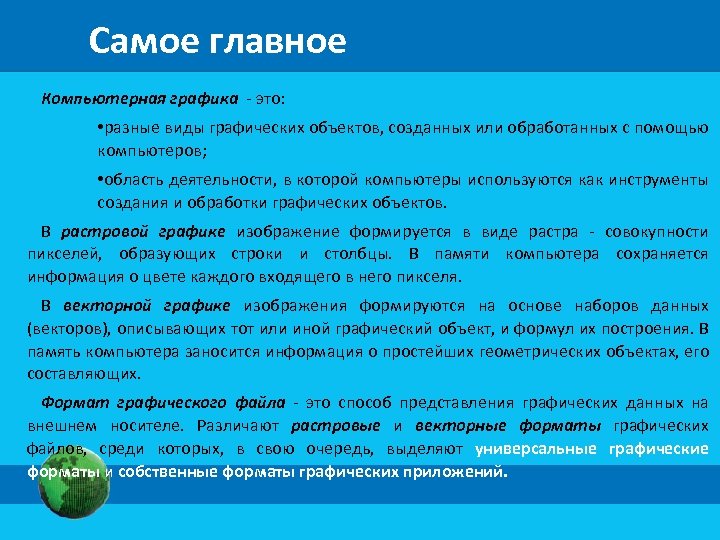 Самое главное

Компьютерная графика - это:

•разные виды графических объектов, созданных или обработанных с помощью компьютеров;

•область деятельности, в которой компьютеры используются как инструменты создания и обработки графических объектов.

В растровой графике изображение формируется в виде растра - совокупности пикселей, образующих строки и столбцы. В памяти компьютера сохраняется информация о цвете каждого входящего в него пикселя.

В векторной графике изображения формируются на основе наборов данных (векторов), описывающих тот или иной графический объект, и формул их построения. В память компьютера заносится информация о простейших геометрических объектах, его составляющих.

Формат графического файла - это способ представления графических данных на внешнем носителе. Различают растровые и векторные форматы графических файлов, среди которых, в свою очередь, выделяют универсальные графические форматы и собственные форматы графических приложений.